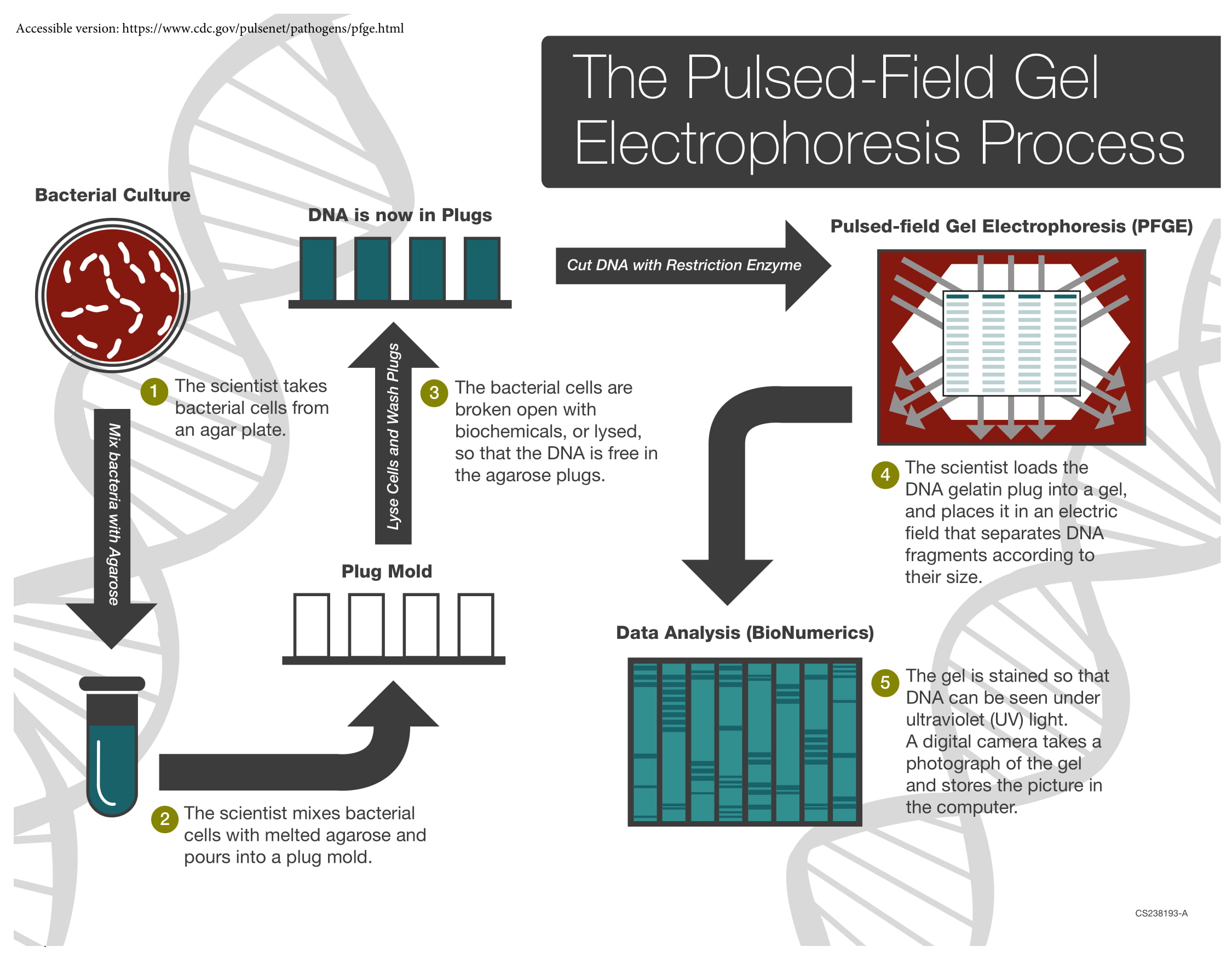 Accessible version: https://www.cdc.gov/pulsenet/pathogens/pfge.html

The Pulsed-Field Gel Electrophoresis Process

Bacterial Culture

1 The scientist takes bacterial cells from an agar plate.

Mix bacteria with Agarose

2 The scientist mixes bacterial cells with melted agarose and pours into a plug mold.

Plug Mold

Lyse Cells and Wash Plugs

DNA is now in Plugs

3 The bacterial cells are broken open with biochemicals, or lysed, so that the DNA is free in the agarose plugs.

Cut DNA with Restriction Enzyme

Pulsed-field Gel Electrophoresis (PFGE)

4 The scientist loads the DNA gelatin plug into a gel, and places it in an electric field that separates DNA fragments according to their size.

Data Analysis (BioNumerics)

5 The gel is stained so that DNA can be seen under ultraviolet (UV) light. A digital camera takes a photograph of the gel and stores the picture in the computer.

CS238193-A